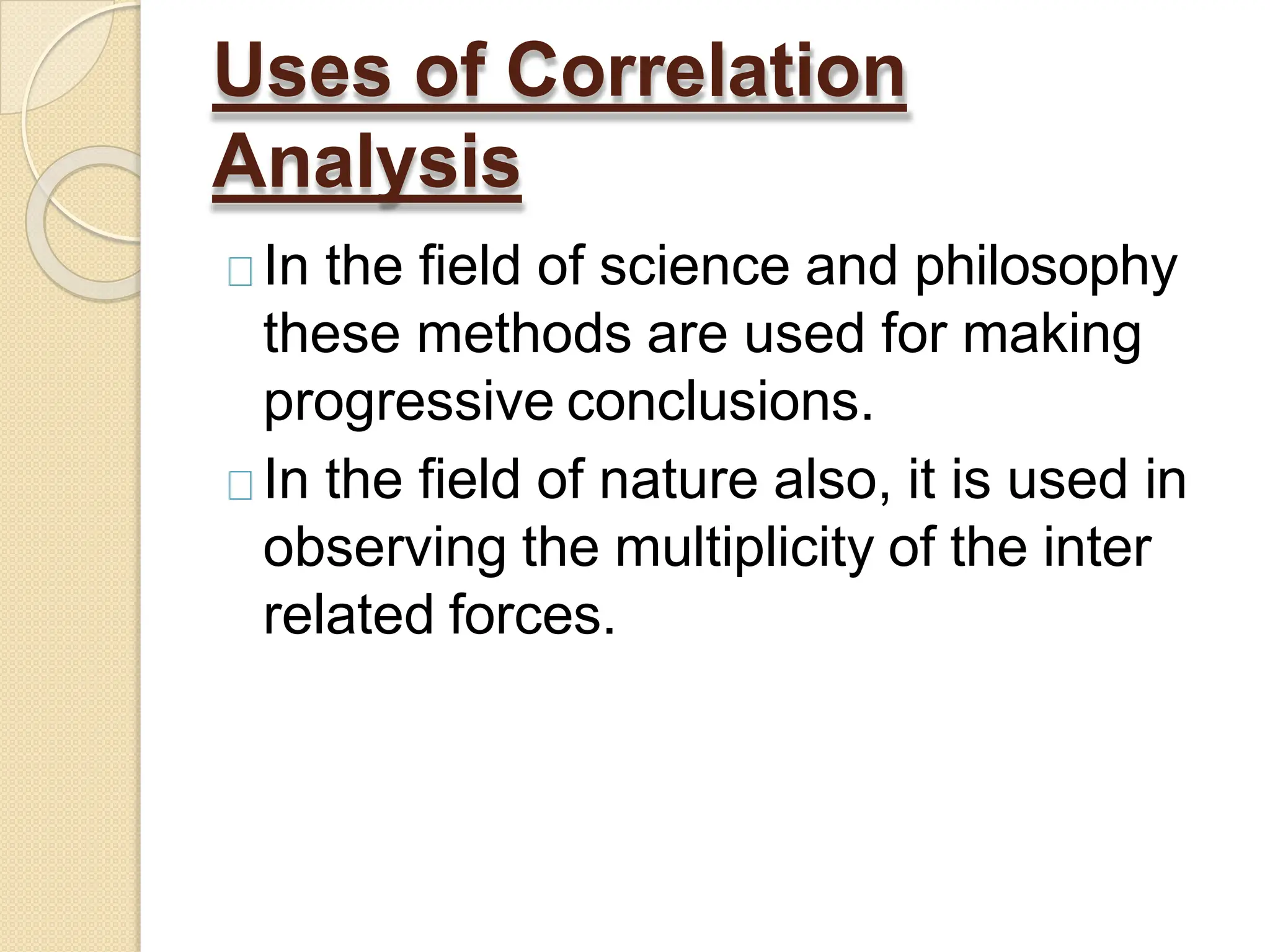 Uses of Correlation Analysis

In the field of science and philosophy these methods are used for making progressive conclusions.

In the field of nature also, it is used in observing the multiplicity of the inter related forces.